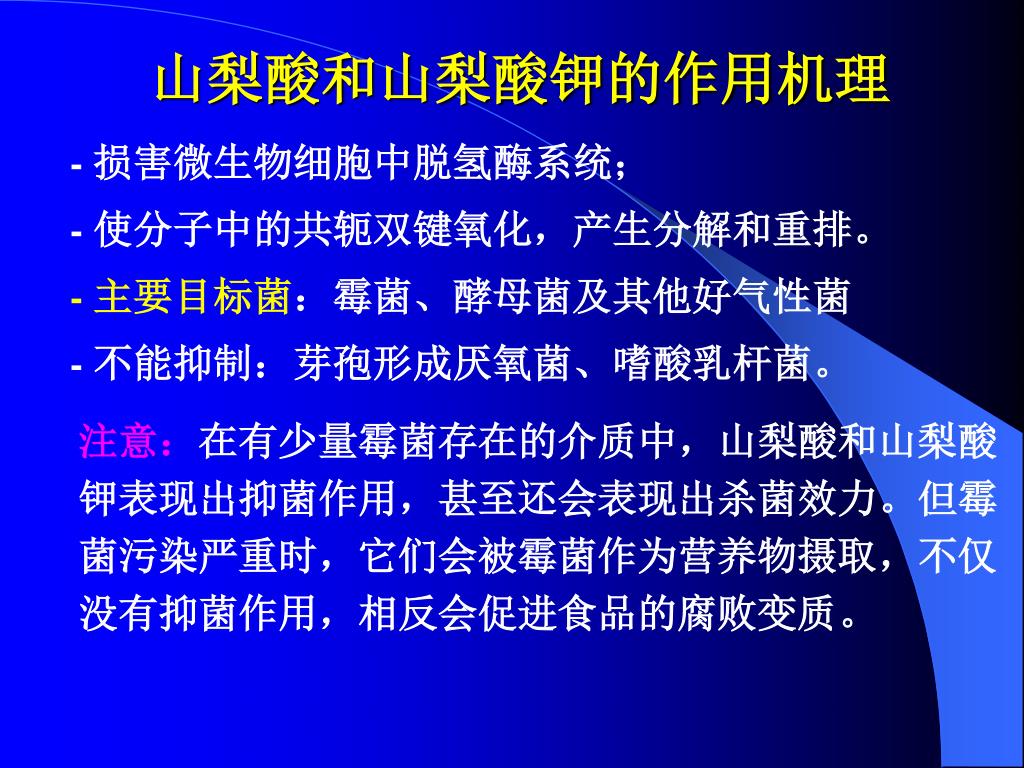 山梨酸和山梨酸钾的作用机理

- 损害微生物细胞中脱氢酶系统；

- 使分子中的共轭双键氧化，产生分解和重排。

- 主要目标菌：霉菌、酵母菌及其他好气性菌

- 不能抑制：芽孢形成厌氧菌、嗜酸乳杆菌。

注意：在有少量霉菌存在的介质中，山梨酸和山梨酸钾表现出抑菌作用，甚至还会表现出杀菌效力。但霉菌污染严重时，它们会被霉菌作为营养物摄取，不仅没有抑菌作用，相反会促进食品的腐败变质。